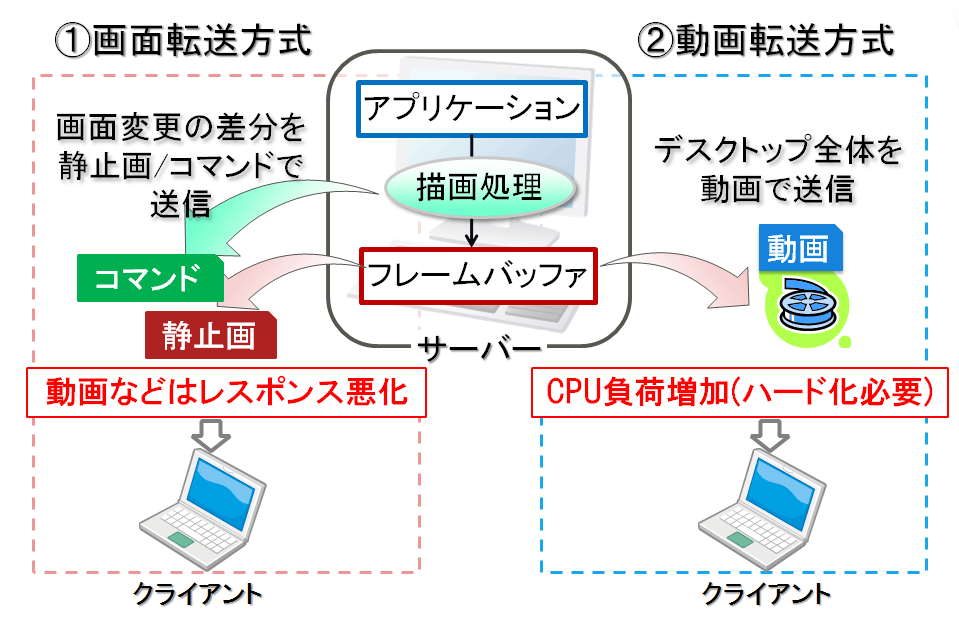 ①画面転送方式

画面変更の差分を静止画/コマンドで送信

コマンド

静止画

動画などはレスポンス悪化

クライアント

アプリケーション

描画処理

フレームバッファ

サーバー

②動画転送方式

デスクトップ全体を動画で送信

動画

CPU負荷増加(ハード化必要)

クライアント